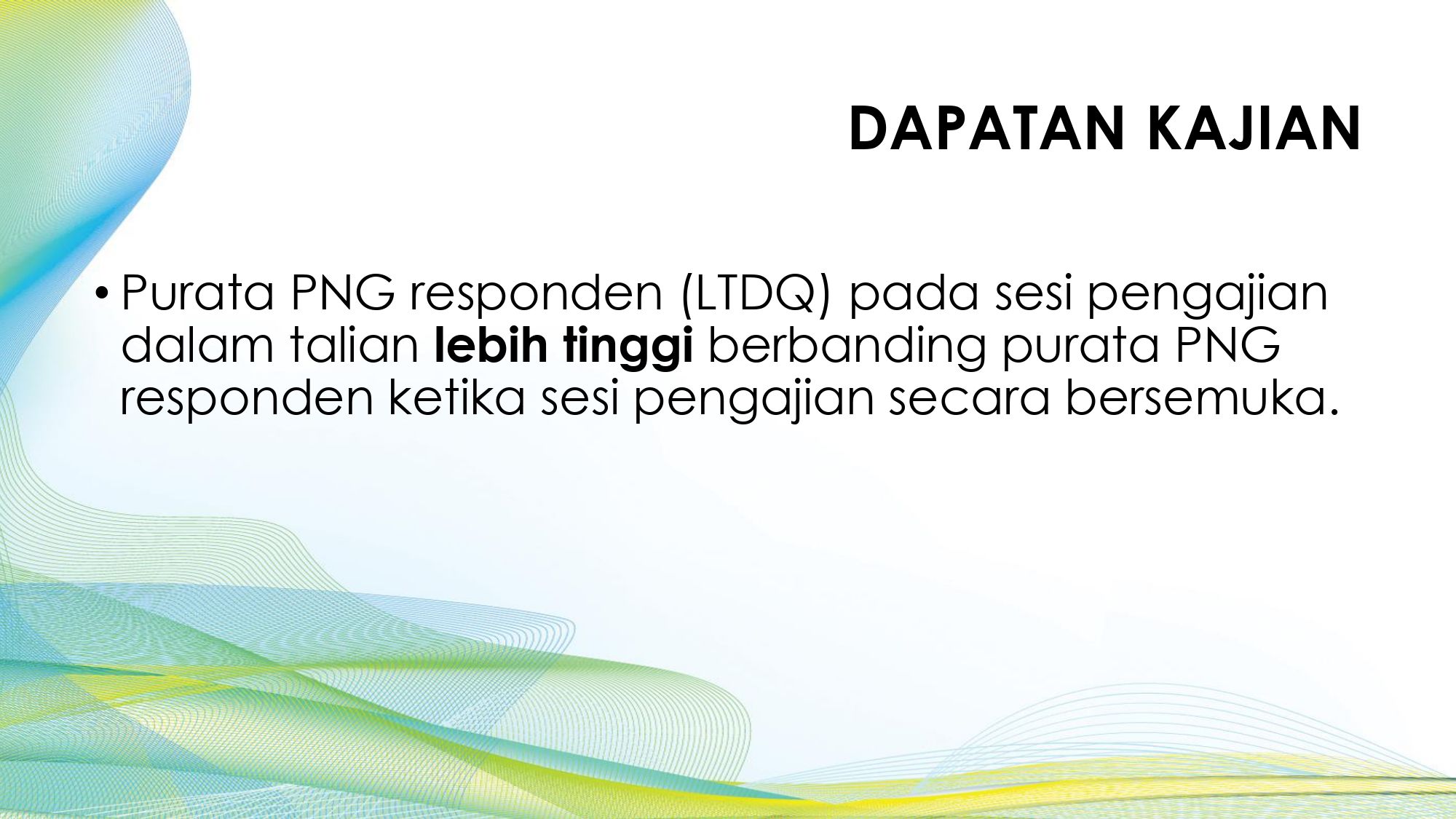 DAPATAN KAJIAN

• Purata PNG responden (LTDQ) pada sesi pengajian dalam talian lebih tinggi berbanding purata PNG responden ketika sesi pengajian secara bersemuka.